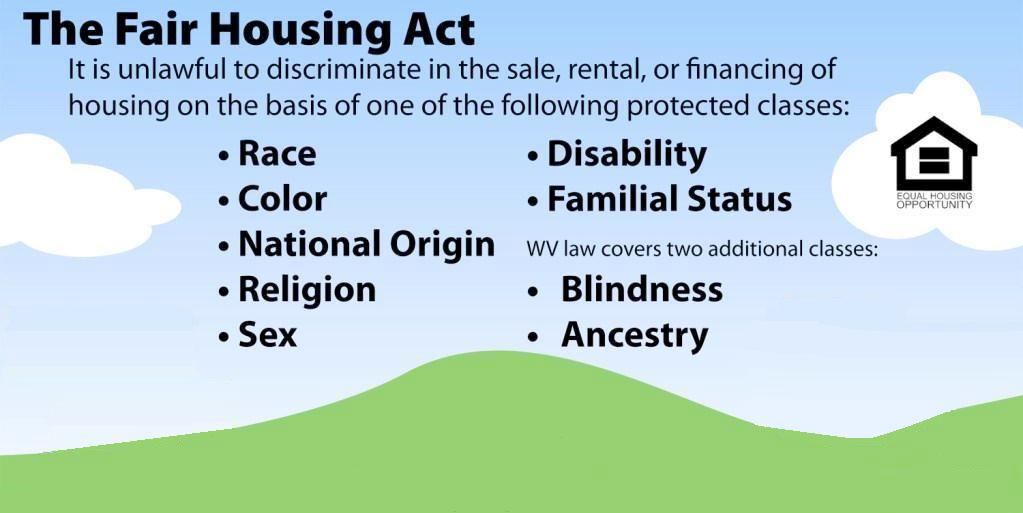 The Fair Housing Act

It is unlawful to discriminate in the sale, rental, or financing of housing on the basis of one of the following protected classes:

• Race
• Color
• National Origin
• Religion
• Sex

• Disability
• Familial Status

WV law covers two additional classes:

• Blindness
• Ancestry

EQUAL HOUSING OPPORTUNITY